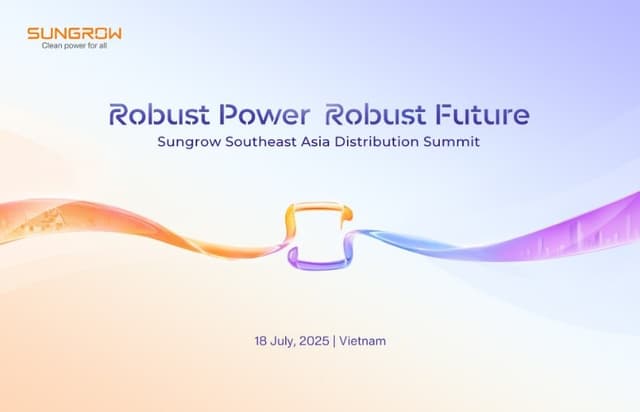 SUNGROW
Clean power for all

Robust Power Robust Future
Sungrow Southeast Asia Distribution Summit

18 July, 2025 | Vietnam